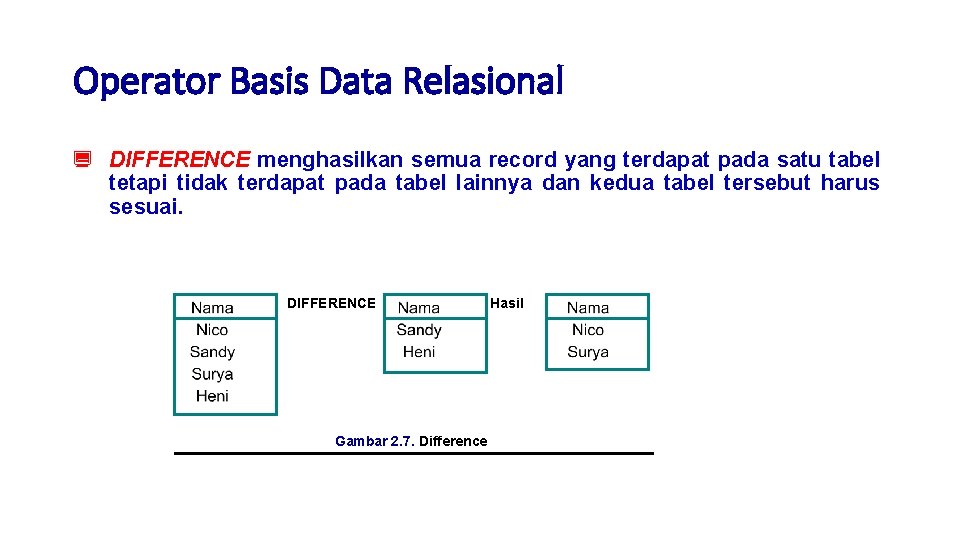 Operator Basis Data Relasional

DIFFERENCE menghasilkan semua record yang terdapat pada satu tabel tetapi tidak terdapat pada tabel lainnya dan kedua tabel tersebut harus sesuai.

| Nama |
|---|
| Nico |
| Sandy |
| Surya |
| Heni |

DIFFERENCE

| Nama |
|---|
| Sandy |
| Heni |

Hasil

| Nama |
|---|
| Nico |
| Surya |

Gambar 2.7. Difference